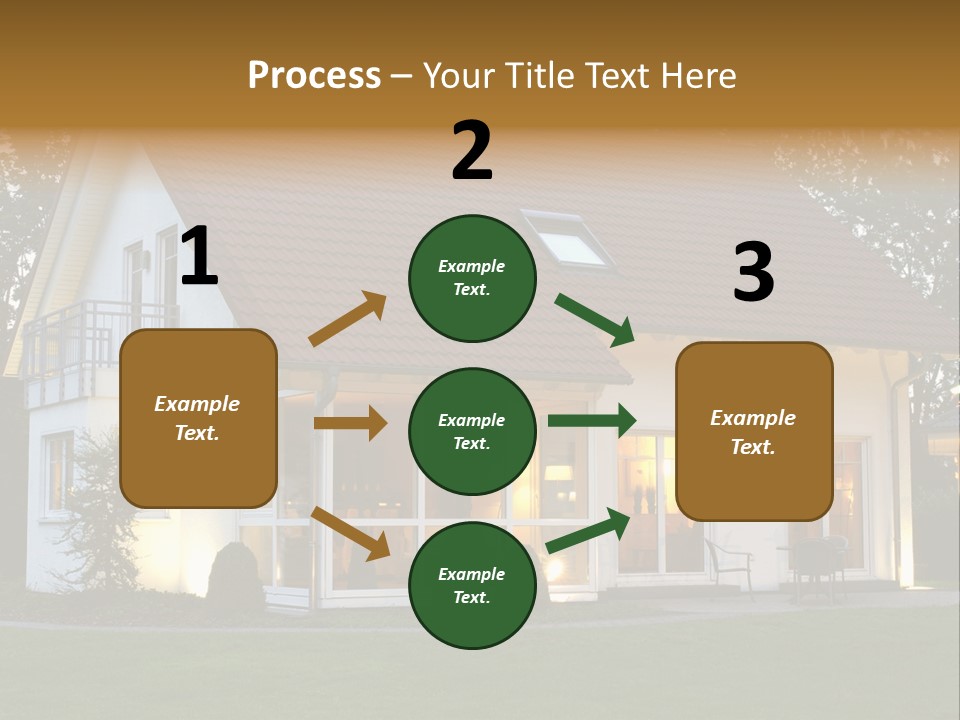 Process – Your Title Text Here

1

Example Text.

2

Example Text.

Example Text.

Example Text.

3

Example Text.